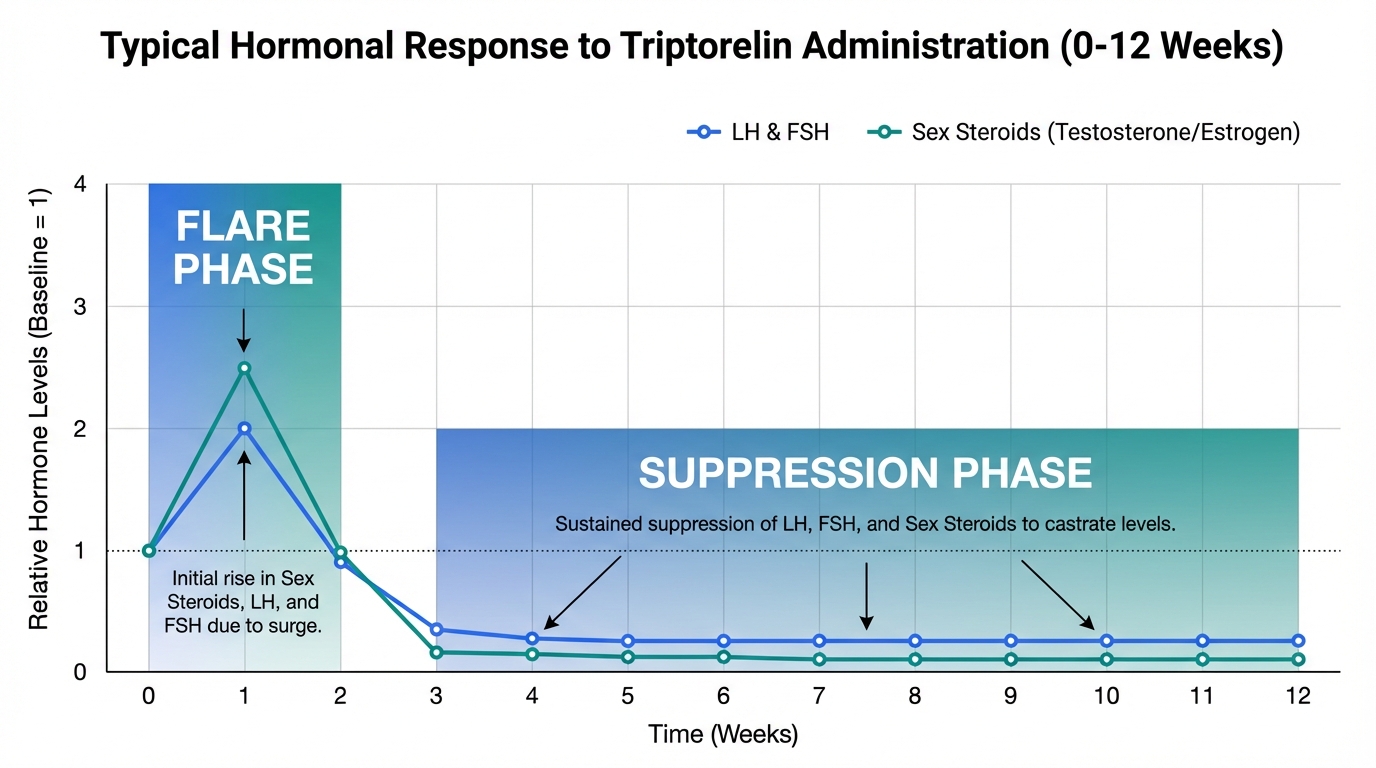 Typical Hormonal Response to Triptorelin Administration (0-12 Weeks)

LH & FSH
Sex Steroids (Testosterone/Estrogen)

Relative Hormone Levels (Baseline = 1)

4
3
2
1
0

FLARE PHASE

Initial rise in Sex Steroids, LH, and FSH due to surge.

SUPPRESSION PHASE

Sustained suppression of LH, FSH, and Sex Steroids to castrate levels.

0 1 2 3 4 5 6 7 8 9 10 11 12

Time (Weeks)